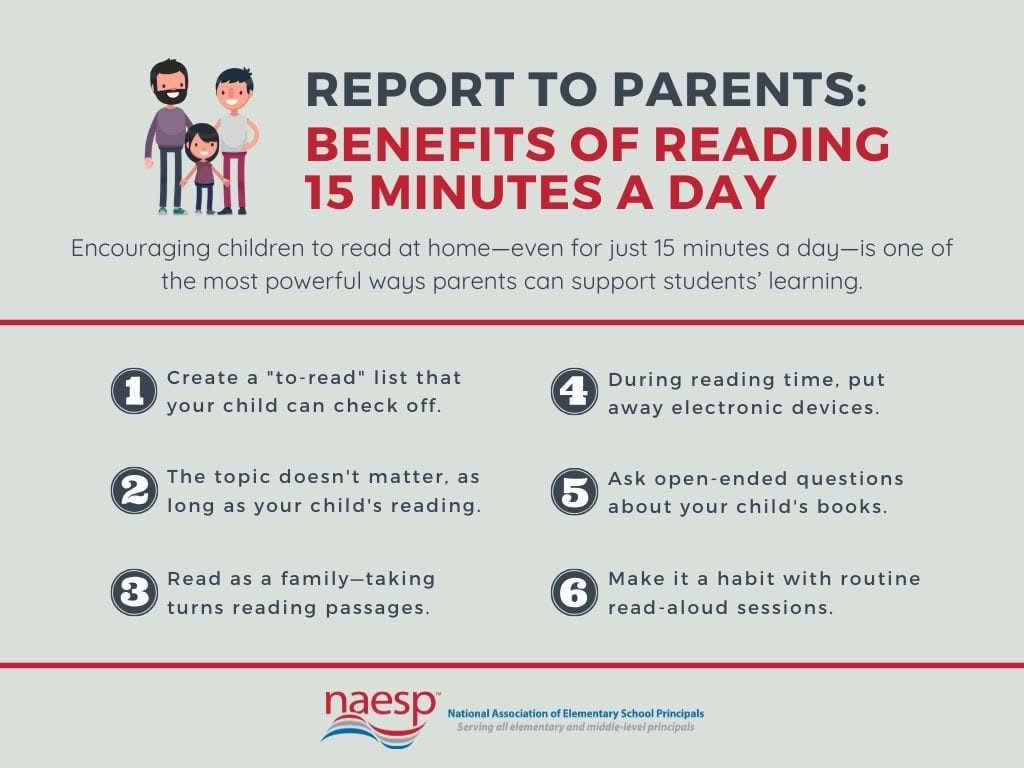 REPORT TO PARENTS:
BENEFITS OF READING 15 MINUTES A DAY

Encouraging children to read at home—even for just 15 minutes a day—is one of the most powerful ways parents can support students' learning.

1 Create a "to-read" list that your child can check off.

2 The topic doesn't matter, as long as your child's reading.

3 Read as a family—taking turns reading passages.

4 During reading time, put away electronic devices.

5 Ask open-ended questions about your child's books.

6 Make it a habit with routine read-aloud sessions.

naesp National Association of Elementary School Principals
Serving all elementary and middle-level principals